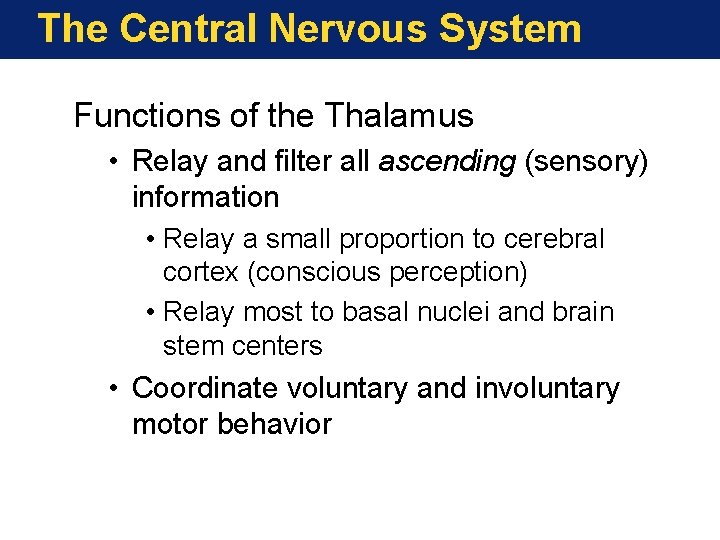 The Central Nervous System

Functions of the Thalamus

• Relay and filter all ascending (sensory) information

• Relay a small proportion to cerebral cortex (conscious perception)

• Relay most to basal nuclei and brain stem centers

• Coordinate voluntary and involuntary motor behavior